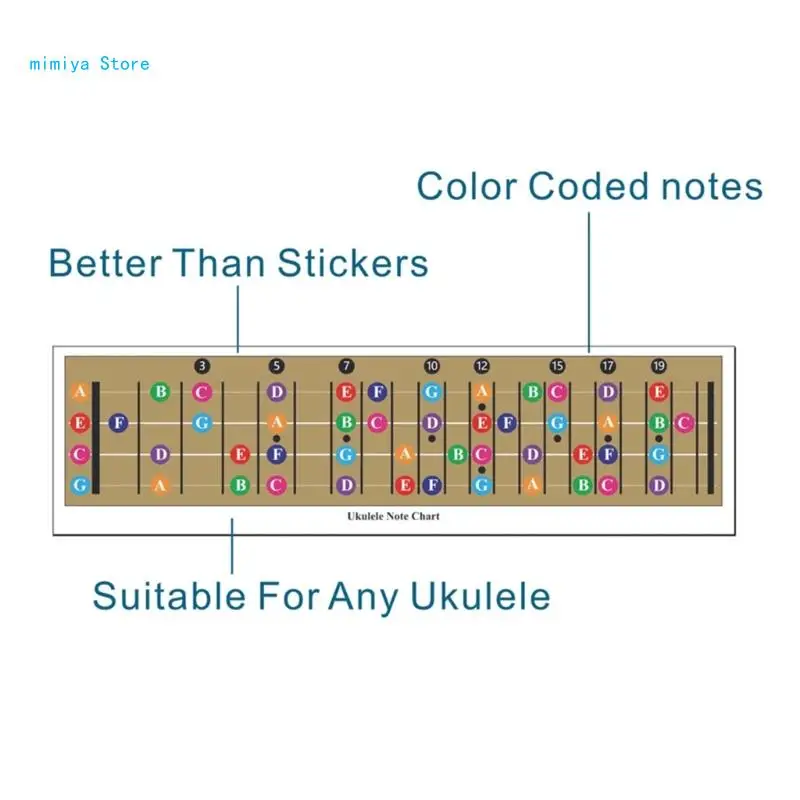 mimiya Store

Color Coded notes

Better Than Stickers

3 5 7 10 12 15 17 19

A B C D E F G A B C D E
E F G A B C D E F G A B C
C D E F G A B C D E F G
G A B C D E F G A B C D

Ukulele Note Chart

Suitable For Any Ukulele